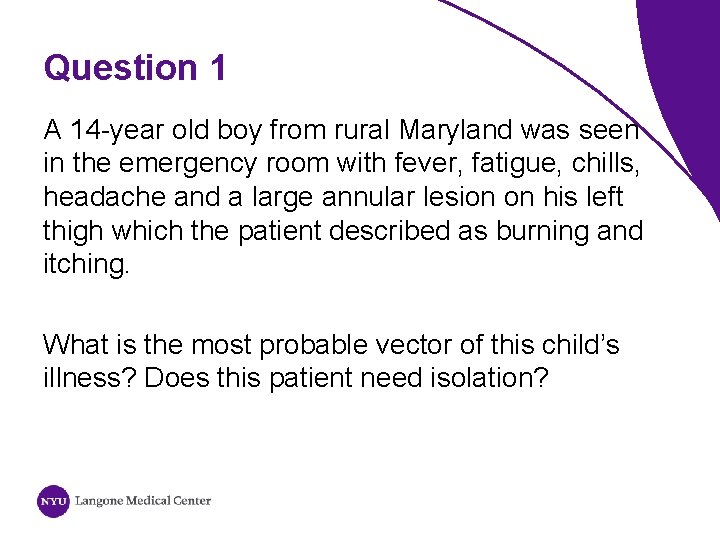 Question 1

A 14-year old boy from rural Maryland was seen in the emergency room with fever, fatigue, chills, headache and a large annular lesion on his left thigh which the patient described as burning and itching.

What is the most probable vector of this child's illness? Does this patient need isolation?

NYU Langone Medical Center